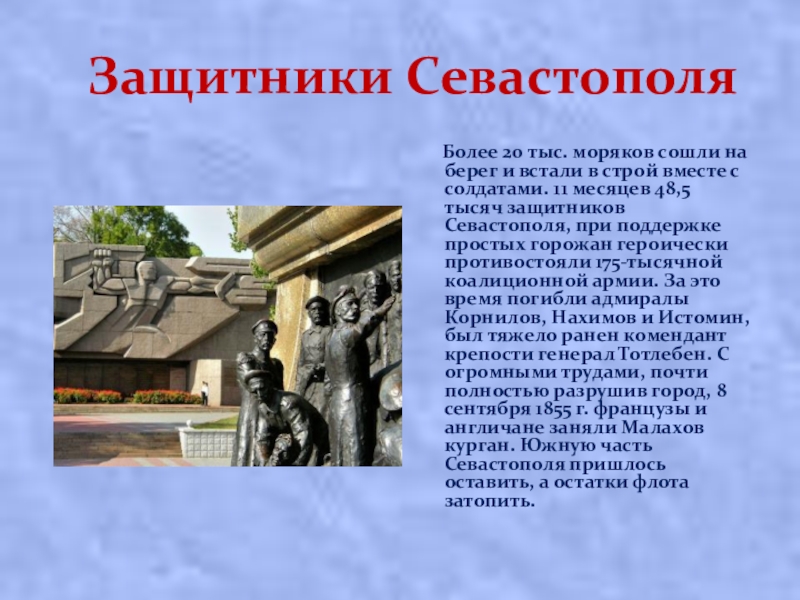 Защитники Севастополя

Более 20 тыс. моряков сошли на берег и встали в строй вместе с солдатами. 11 месяцев 48,5 тысяч защитников Севастополя, при поддержке простых горожан героически противостояли 175-тысячной коалиционной армии. За это время погибли адмиралы Корнилов, Нахимов и Истомин, был тяжело ранен комендант крепости генерал Тотлебен. С огромными трудами, почти полностью разрушив город, 8 сентября 1855 г. французы и англичане заняли Малахов курган. Южную часть Севастополя пришлось оставить, а остатки флота затопить.